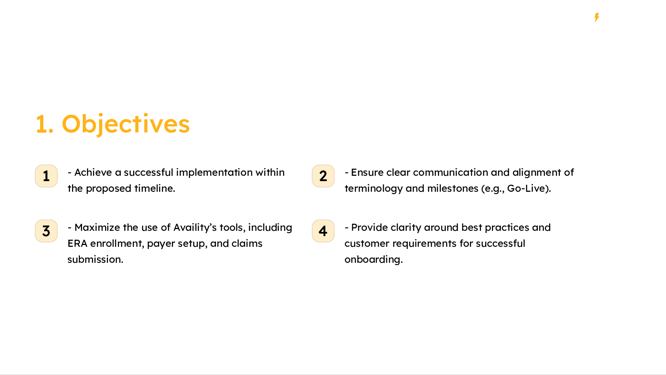 1. Objectives

1

- Achieve a successful implementation within the proposed timeline.

2

- Ensure clear communication and alignment of terminology and milestones (e.g., Go-Live).

3

- Maximize the use of Availity's tools, including ERA enrollment, payer setup, and claims submission.

4

- Provide clarity around best practices and customer requirements for successful onboarding.